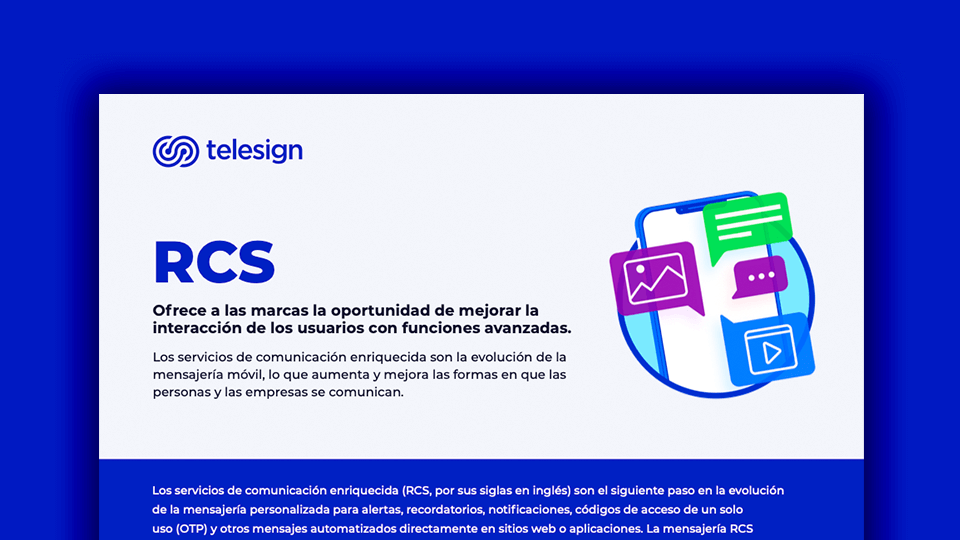 telesign

RCS

Ofrece a las marcas la oportunidad de mejorar la interacción de los usuarios con funciones avanzadas.

Los servicios de comunicación enriquecida son la evolución de la mensajería móvil, lo que aumenta y mejora las formas en que las personas y las empresas se comunican.

Los servicios de comunicación enriquecida (RCS, por sus siglas en inglés) son el siguiente paso en la evolución de la mensajería personalizada para alertas, recordatorios, notificaciones, códigos de acceso de un solo uso (OTP) y otros mensajes automatizados directamente en sitios web o aplicaciones. La mensajería RCS